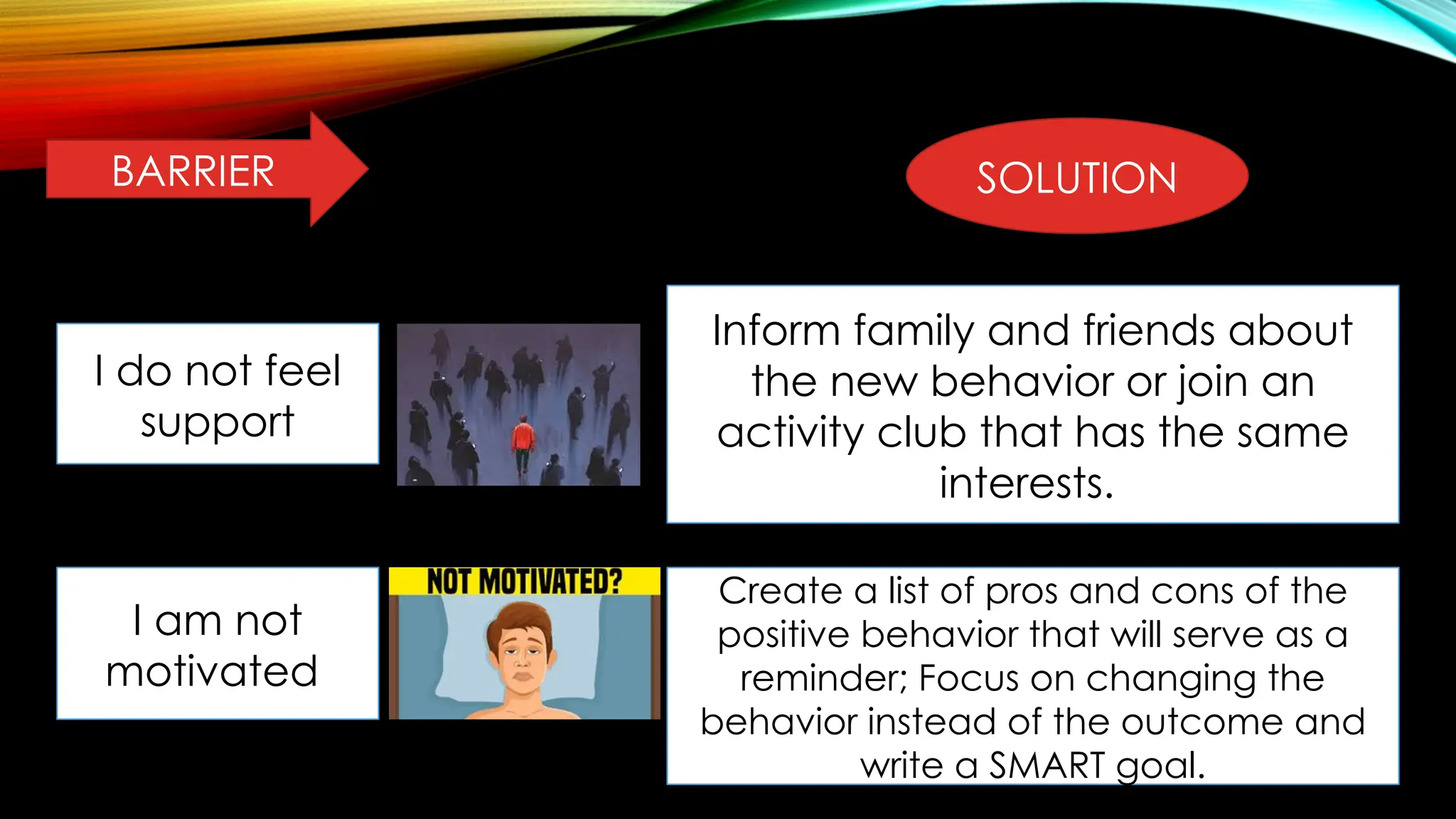 BARRIER

SOLUTION

I do not feel support

Inform family and friends about the new behavior or join an activity club that has the same interests.

I am not motivated

NOT MOTIVATED?

Create a list of pros and cons of the positive behavior that will serve as a reminder; Focus on changing the behavior instead of the outcome and write a SMART goal.